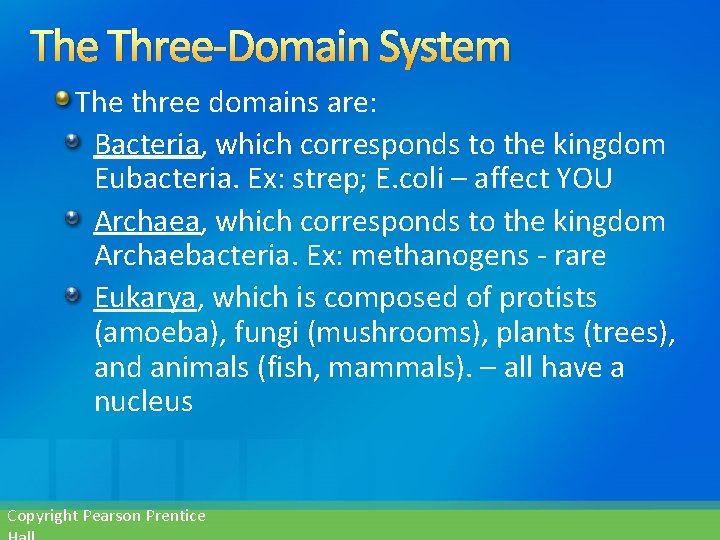 The Three-Domain System

The three domains are:

Bacteria, which corresponds to the kingdom Eubacteria. Ex: strep; E.coli – affect YOU

Archaea, which corresponds to the kingdom Archaebacteria. Ex: methanogens - rare

Eukarya, which is composed of protists (amoeba), fungi (mushrooms), plants (trees), and animals (fish, mammals). – all have a nucleus

Copyright Pearson Prentice Hall